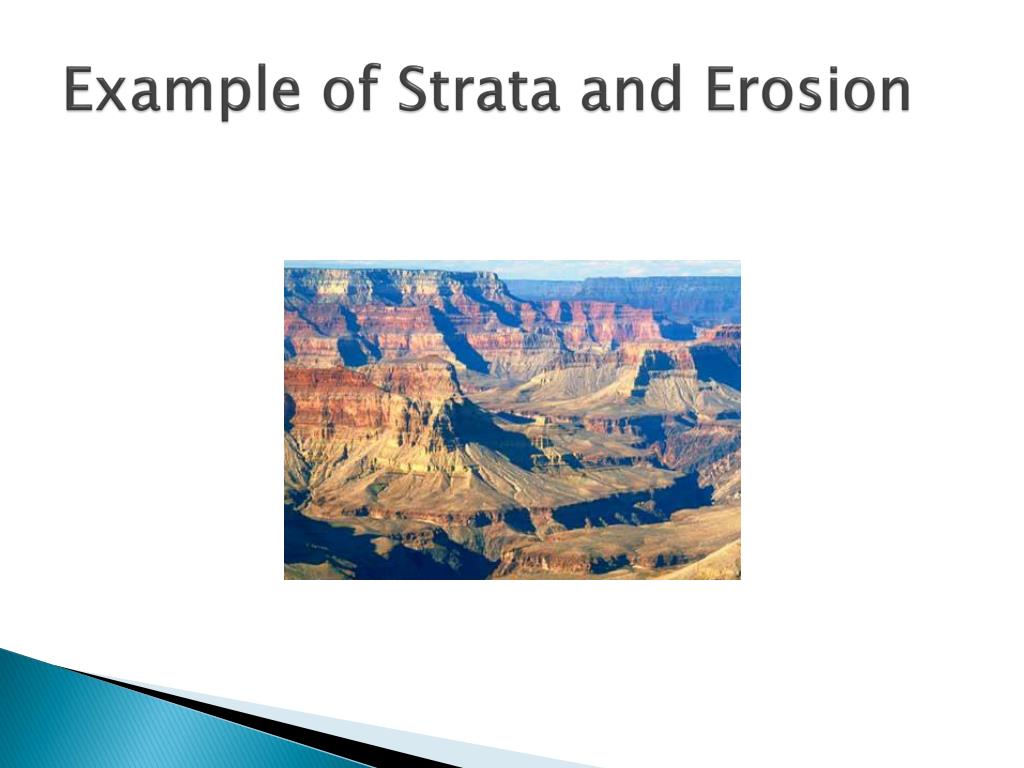 Example of Strata and Erosion